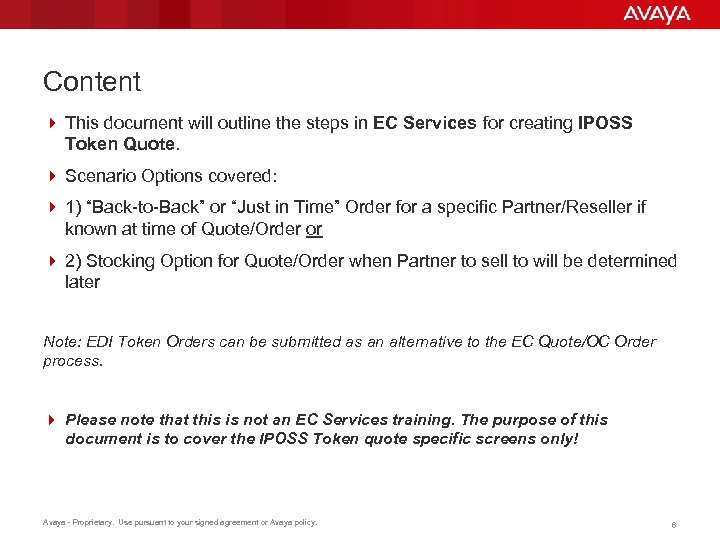 AVAYA

Content

This document will outline the steps in EC Services for creating IPOSS Token Quote.

Scenario Options covered:

1) “Back-to-Back” or “Just in Time” Order for a specific Partner/Reseller if known at time of Quote/Order or

2) Stocking Option for Quote/Order when Partner to sell to will be determined later

Note: EDI Token Orders can be submitted as an alternative to the EC Quote/OC Order process.

Please note that this is not an EC Services training. The purpose of this document is to cover the IPOSS Token quote specific screens only!

Avaya - Proprietary. Use pursuant to your signed agreement or Avaya policy.

6